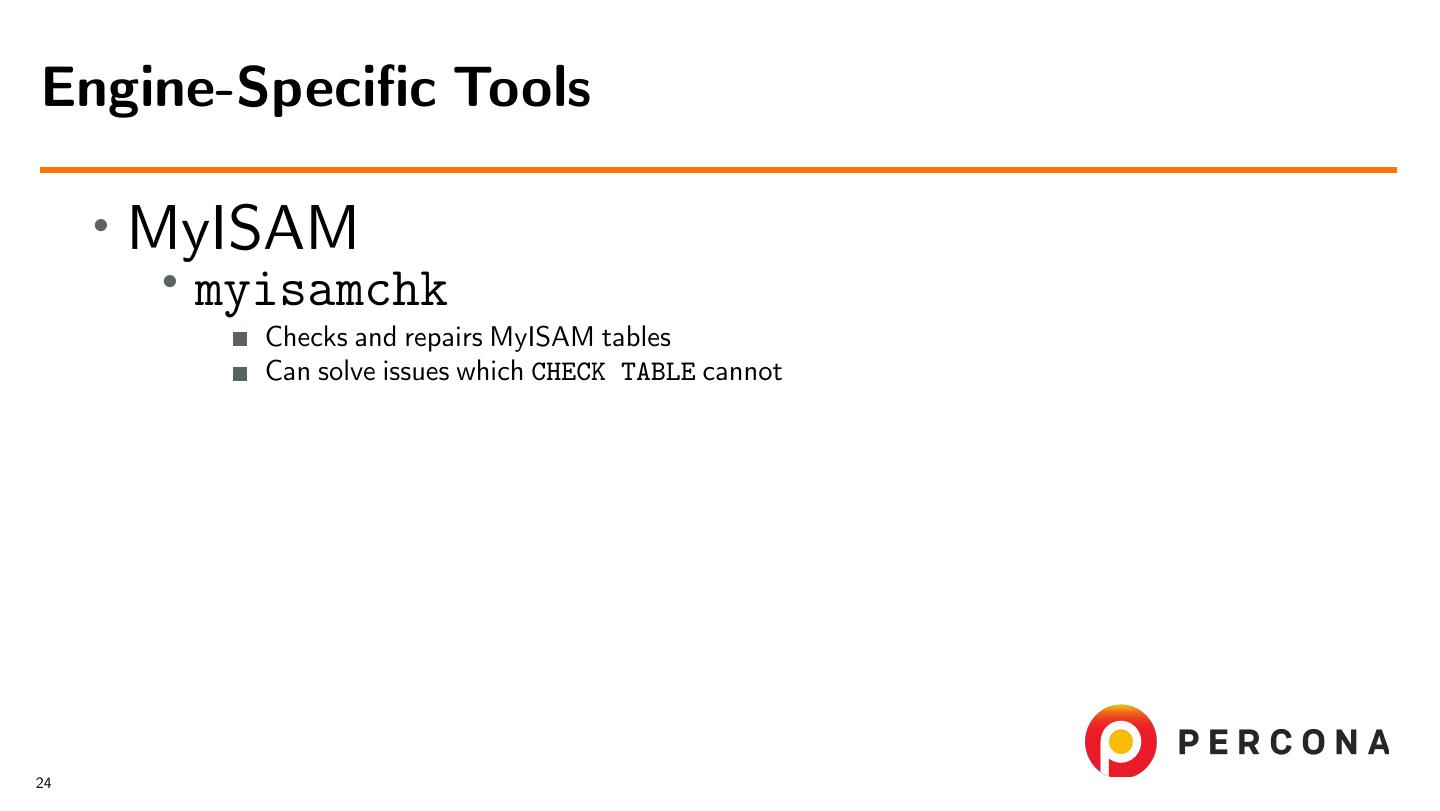 Engine-Specific Tools

• MyISAM
  • myisamchk
    ■ Checks and repairs MyISAM tables
    ■ Can solve issues which CHECK TABLE cannot

24

PERCONA